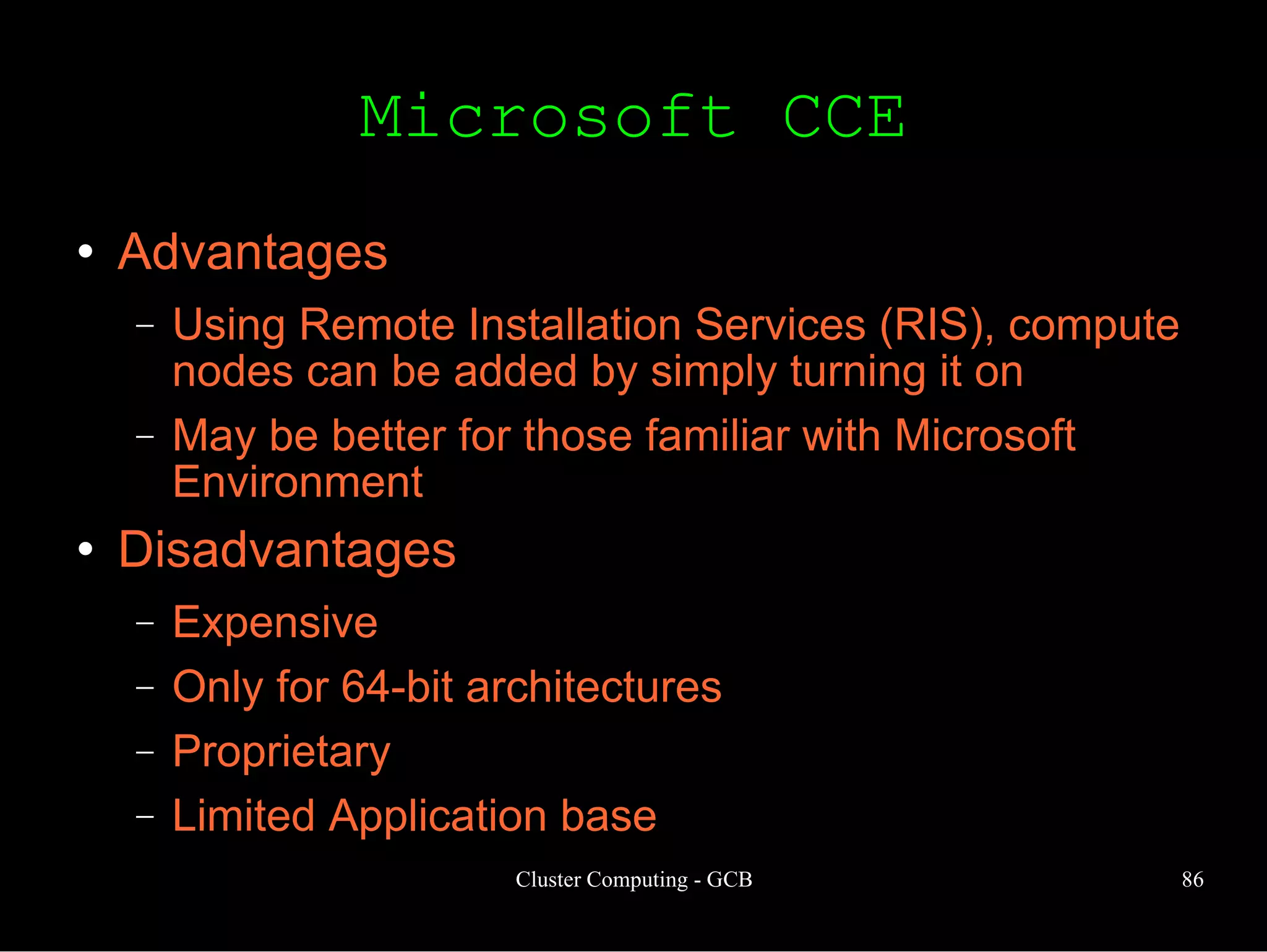 Microsoft CCE

• Advantages
– Using Remote Installation Services (RIS), compute nodes can be added by simply turning it on
– May be better for those familiar with Microsoft Environment
• Disadvantages
– Expensive
– Only for 64-bit architectures
– Proprietary
– Limited Application base

Cluster Computing - GCB

86